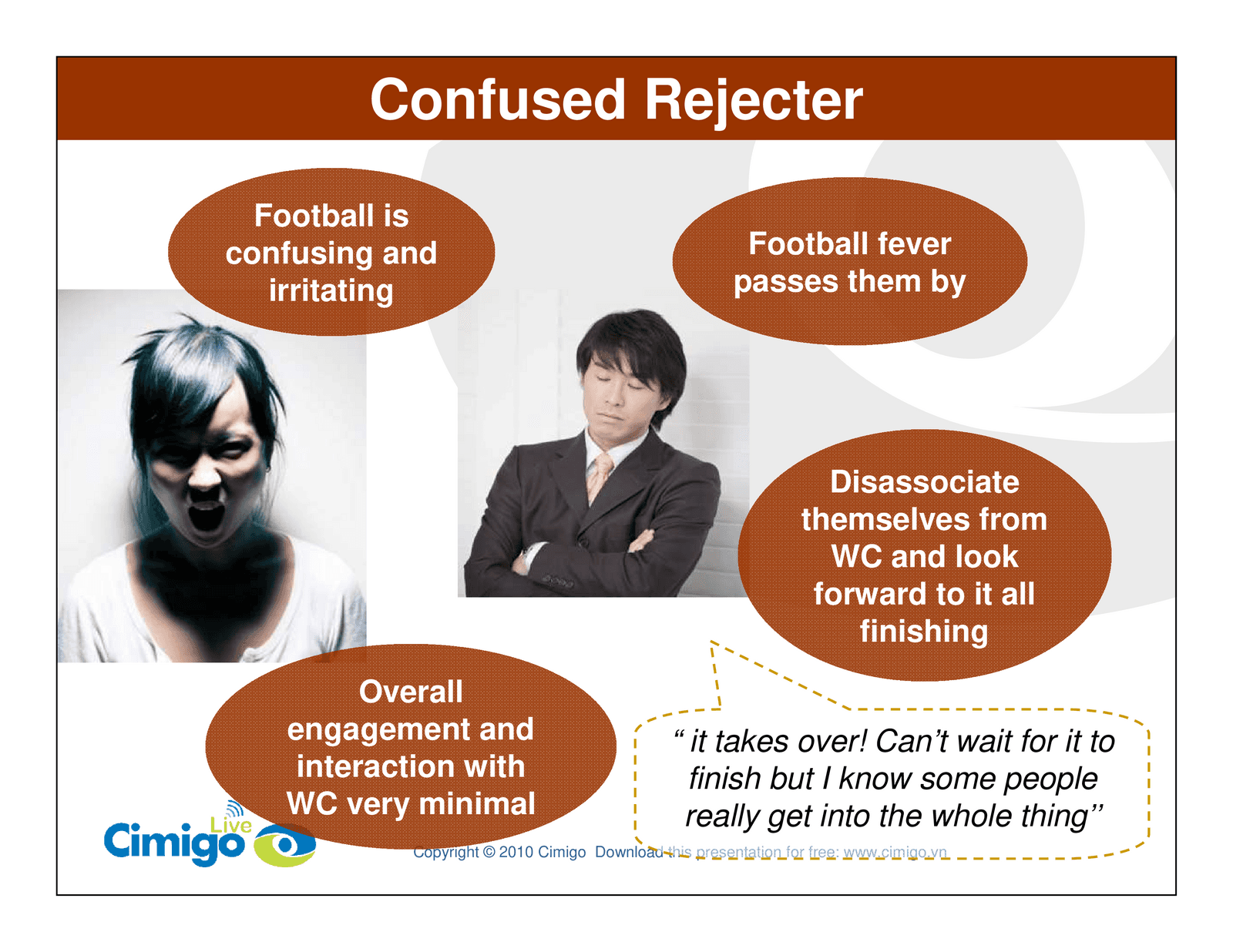 Confused Rejecter

Football is confusing and irritating

Football fever passes them by

Disassociate themselves from WC and look forward to it all finishing

Overall engagement and interaction with WC very minimal

“ it takes over! Can’t wait for it to finish but I know some people really get into the whole thing”

Cimigo Live

Copyright © 2010 Cimigo Download this presentation for free: www.cimigo.vn